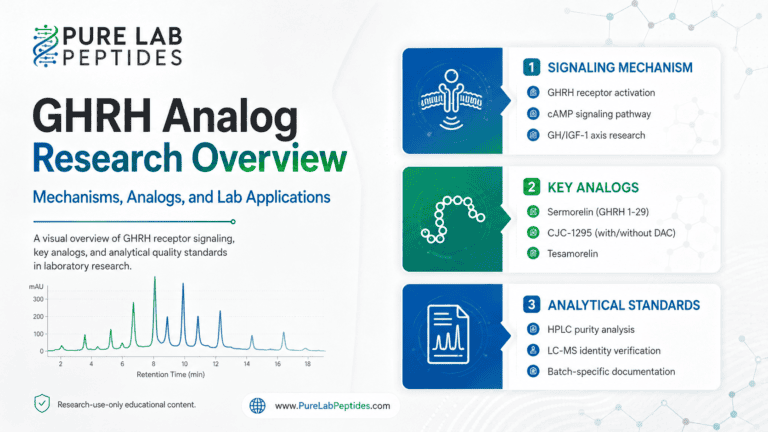 PURE LAB PEPTIDES

GHRH Analog Research Overview

Mechanisms, Analogs, and Lab Applications

A visual overview of GHRH receptor signaling, key analogs, and analytical quality standards in laboratory research.

mAU
300
200
100
0
2 4 6 8 10 12 14 16 18
Retention Time (min)

Research-use-only educational content.

www.PureLabPeptides.com

1 SIGNALING MECHANISM
GHRH receptor activation
cAMP signaling pathway
GH/IGF-1 axis research

2 KEY ANALOGS
Sermorelin (GHRH 1-29)
CJC-1295 (with/without DAC)
Tesamorelin

3 ANALYTICAL STANDARDS
HPLC purity analysis
LC-MS identity verification
Batch-specific documentation